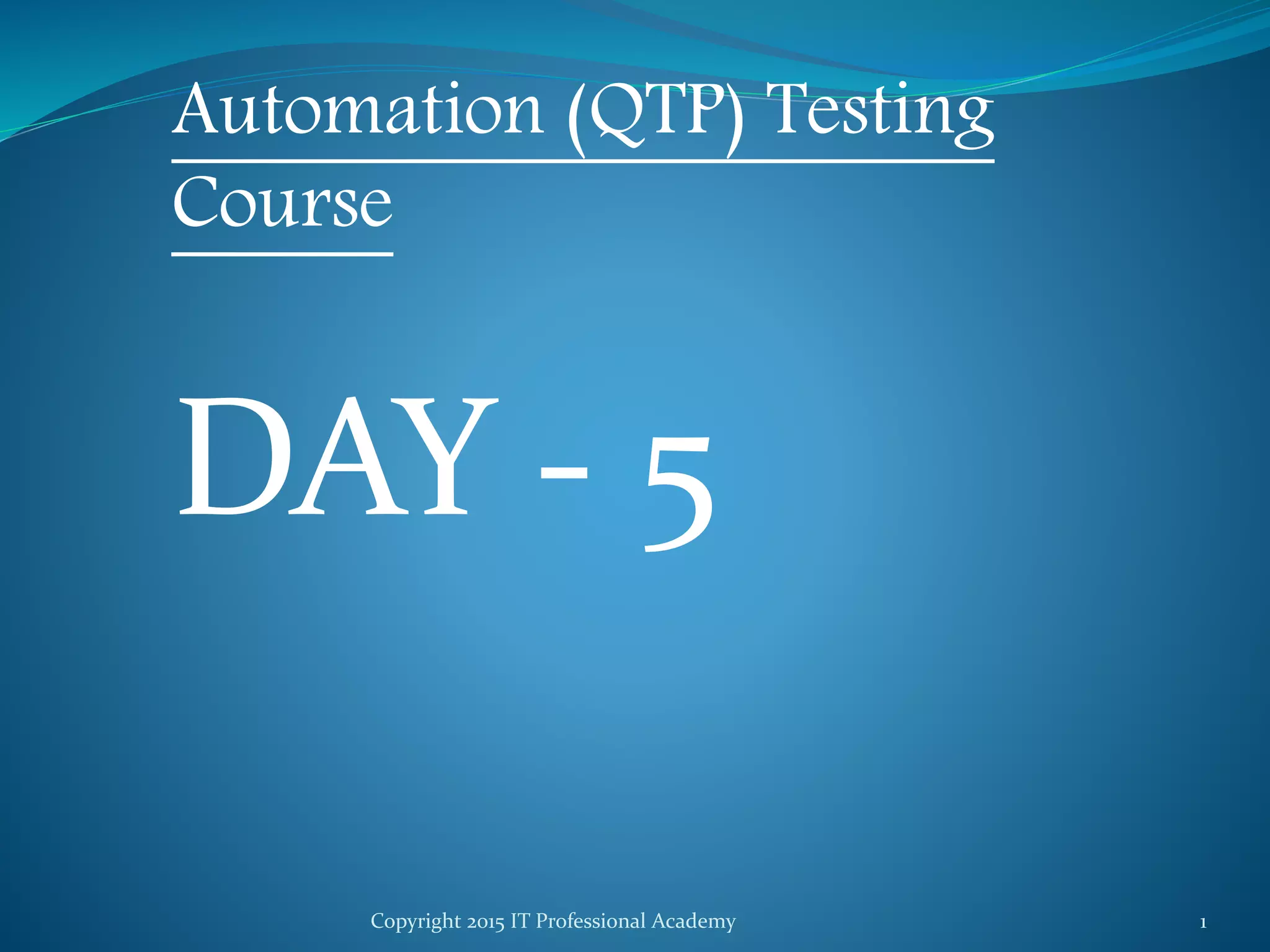 Automation (QTP) Testing Course

DAY - 5

Copyright 2015 IT Professional Academy

1